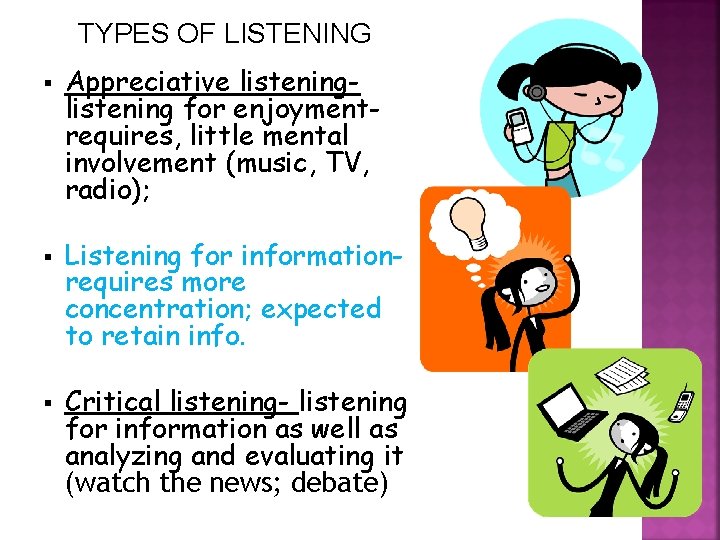 TYPES OF LISTENING

▪ Appreciative listening- listening for enjoyment- requires, little mental involvement (music, TV, radio);

▪ Listening for information- requires more concentration; expected to retain info.

▪ Critical listening- listening for information as well as analyzing and evaluating it (watch the news; debate)